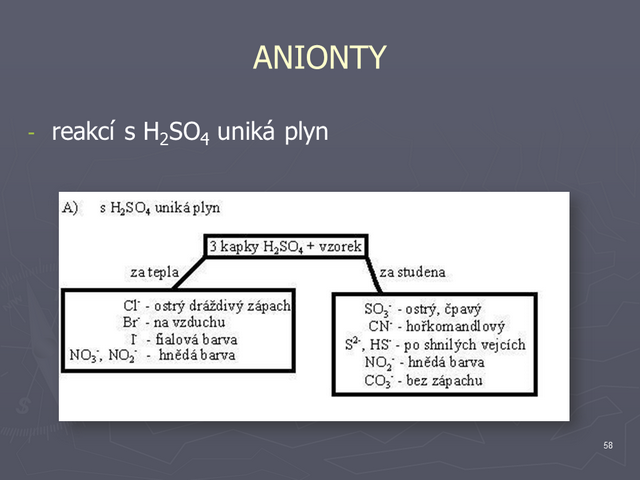 ANIONTY

- reakcí s $H_2SO_4$ uniká plyn

A) s $H_2SO_4$ uniká plyn

3 kapky $H_2SO_4$ + vzorek

za tepla

za studena

$Cl^-$ - ostrý dráždivý zápach
$Br^-$ - na vzduchu
$I^-$ - fialová barva
$NO_3^-$, $NO_2^-$ - hnědá barva

$SO_3^-$ - ostrý, čpavý
$CN^-$ - hořkomandlový
$S^{2-}$, $HS^-$ - po shnilých vejcích
$NO_2^-$ - hnědá barva
$CO_3^-$ - bez zápachu

58